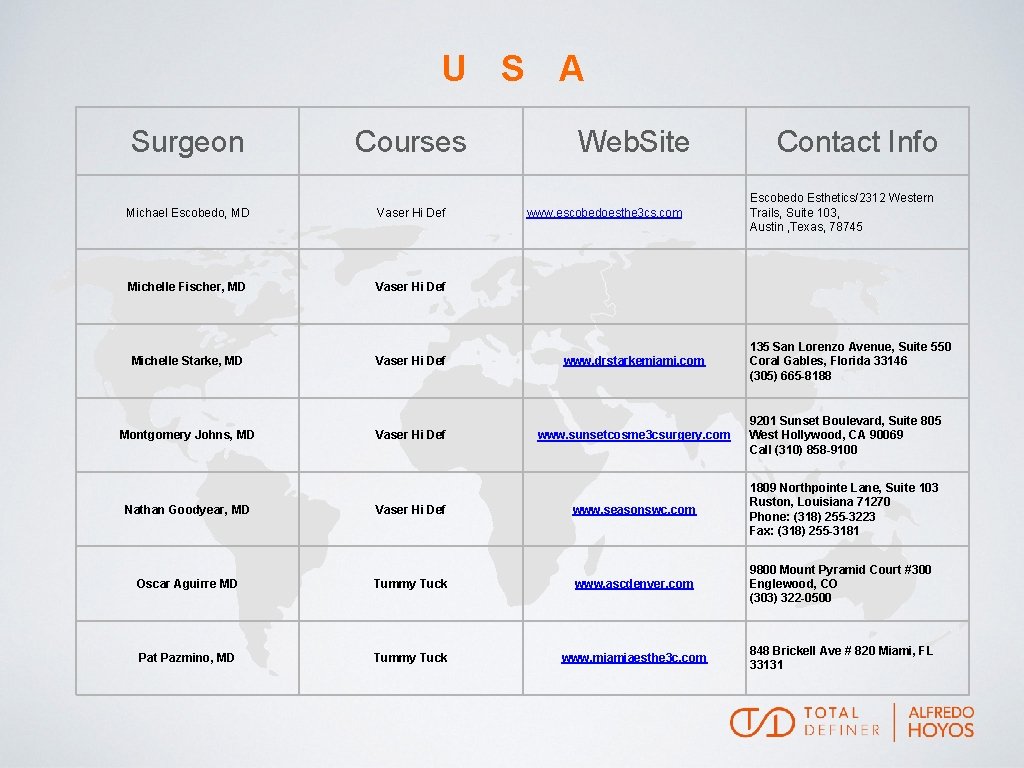 U S A

| Surgeon | Courses | Web.Site | Contact Info |
|---|---|---|---|
| Michael Escobedo, MD | Vaser Hi Def | www.escobedoesthe3cs.com | Escobedo Esthetics/2312 Western Trails, Suite 103, Austin ,Texas, 78745 |
| Michelle Fischer, MD | Vaser Hi Def | | |
| Michelle Starke, MD | Vaser Hi Def | www.drstarkemiami.com | 135 San Lorenzo Avenue, Suite 550 Coral Gables, Florida 33146 (305) 665-8188 |
| Montgomery Johns, MD | Vaser Hi Def | www.sunsetcosme3csurgery.com | 9201 Sunset Boulevard, Suite 805 West Hollywood, CA 90069 Call (310) 858-9100 |
| Nathan Goodyear, MD | Vaser Hi Def | www.seasonswc.com | 1809 Northpointe Lane, Suite 103 Ruston, Louisiana 71270 Phone: (318) 255-3223 Fax: (318) 255-3181 |
| Oscar Aguirre MD | Tummy Tuck | www.ascdenver.com | 9800 Mount Pyramid Court #300 Englewood, CO (303) 322-0500 |
| Pat Pazmino, MD | Tummy Tuck | www.miamiaesthe3c.com | 848 Brickell Ave # 820 Miami, FL 33131 |

TOTAL DEFINER | ALFREDO HOYOS